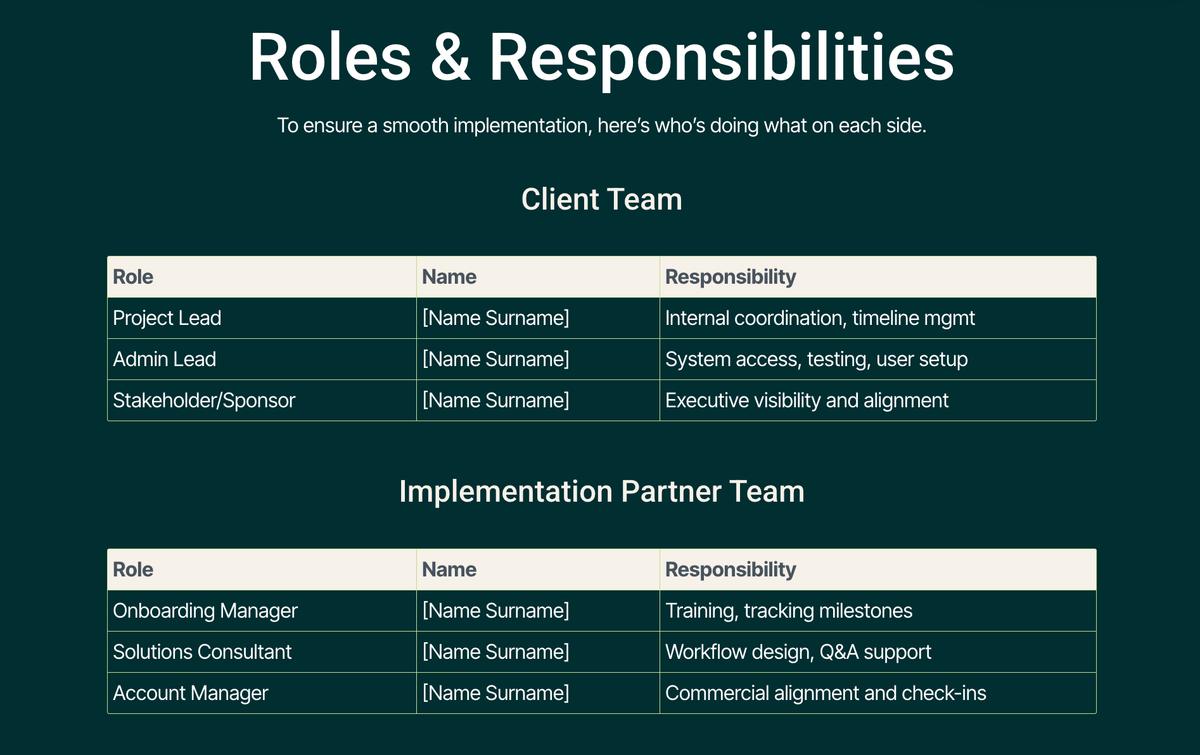 Roles & Responsibilities

To ensure a smooth implementation, here's who's doing what on each side.

Client Team

| Role | Name | Responsibility |
|---|---|---|
| Project Lead | [Name Surname] | Internal coordination, timeline mgmt |
| Admin Lead | [Name Surname] | System access, testing, user setup |
| Stakeholder/Sponsor | [Name Surname] | Executive visibility and alignment |

Implementation Partner Team

| Role | Name | Responsibility |
|---|---|---|
| Onboarding Manager | [Name Surname] | Training, tracking milestones |
| Solutions Consultant | [Name Surname] | Workflow design, Q&A support |
| Account Manager | [Name Surname] | Commercial alignment and check-ins |